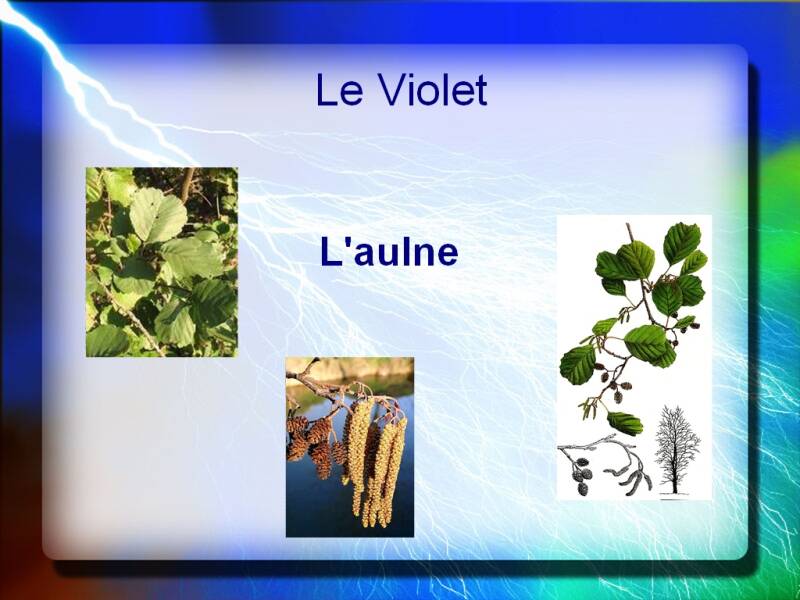 Le Violet

L'aulne